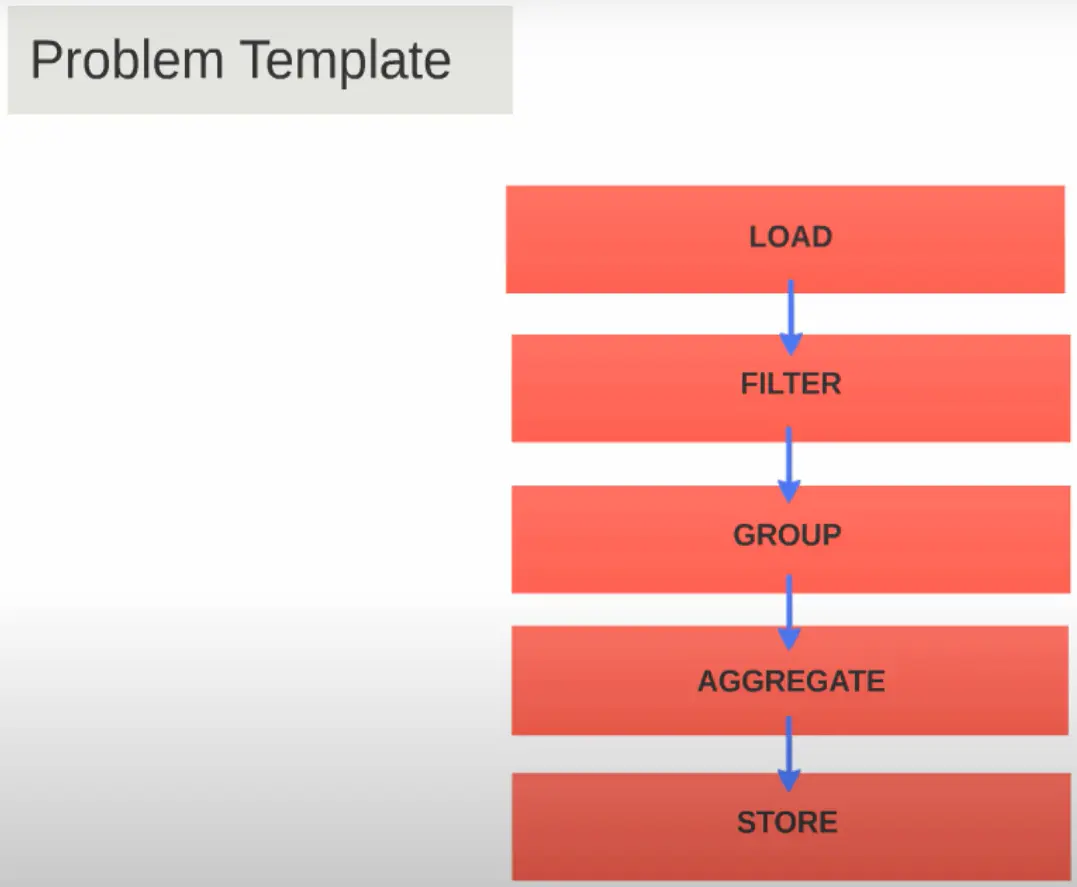 Problem Template

LOAD

FILTER

GROUP

AGGREGATE

STORE